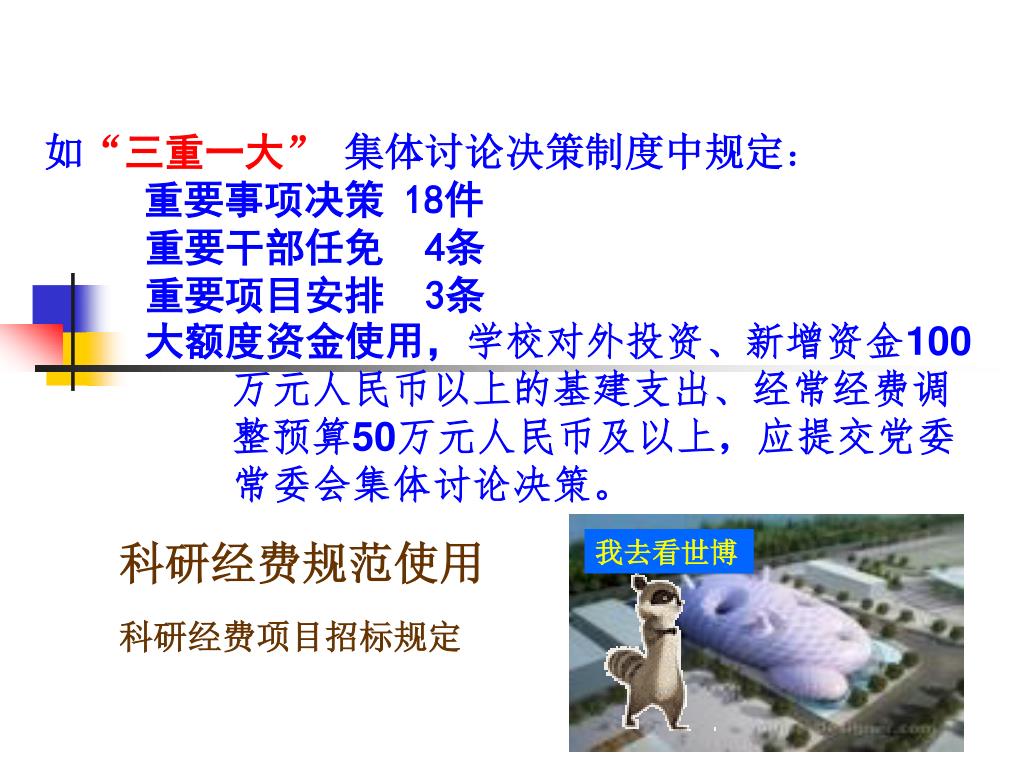 如“三重一大” 集体讨论决策制度中规定：

重要事项决策 18件

重要干部任免 4条

重要项目安排 3条

大额度资金使用，学校对外投资、新增资金100万元人民币以上的基建支出、经常经费调整预算50万元人民币及以上，应提交党委常委会集体讨论决策。

科研经费规范使用

科研经费项目招标规定

我去看世博